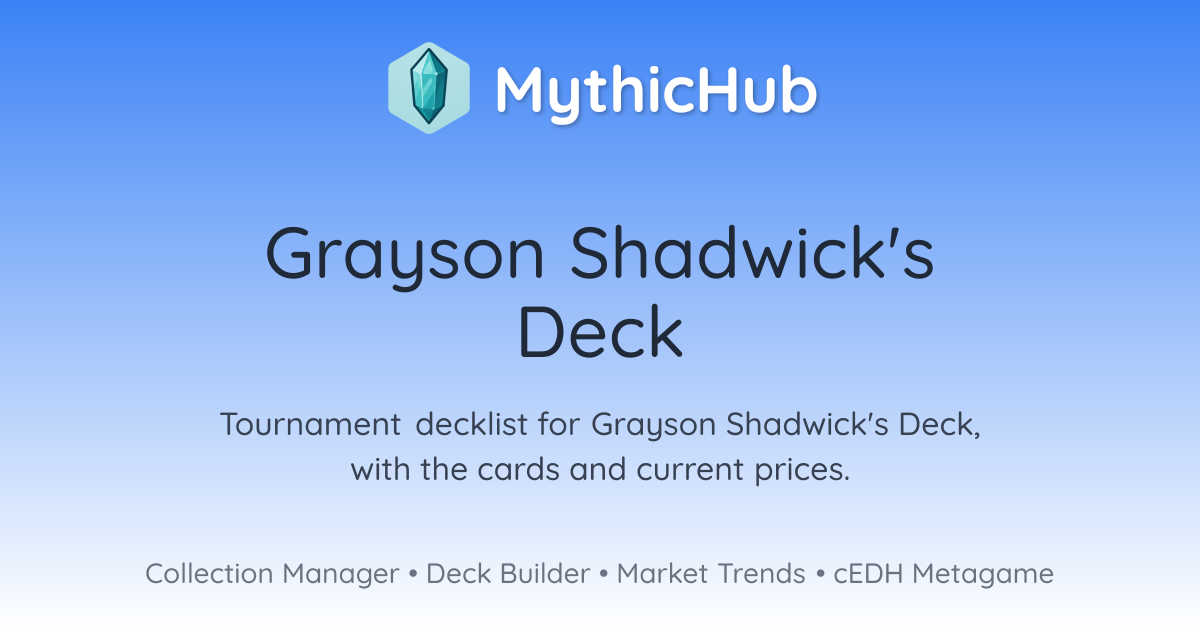 MythicHub

Grayson Shadwick's Deck

Tournament decklist for Grayson Shadwick's Deck, with the cards and current prices.

Collection Manager • Deck Builder • Market Trends • cEDH Metagame